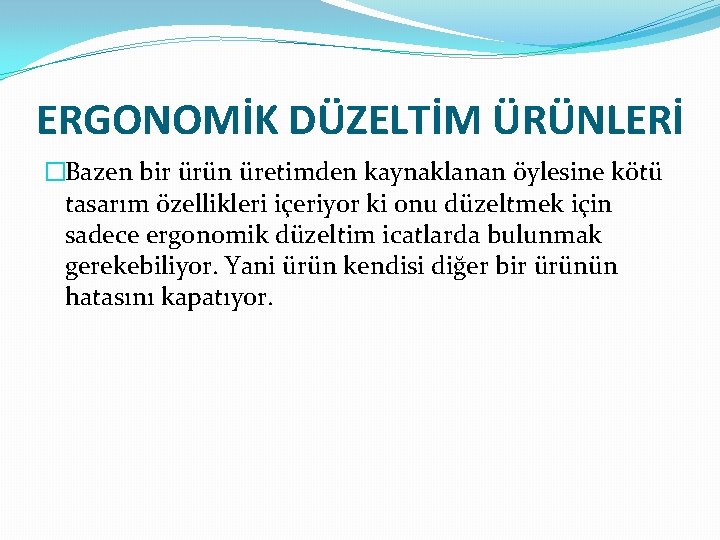 ERGONOMİK DÜZELTİM ÜRÜNLERİ

Bazen bir ürün üretimden kaynaklanan öylesine kötü tasarım özellikleri içeriyor ki onu düzeltmek için sadece ergonomik düzeltim icatlarda bulunmak gerekebiliyor. Yani ürün kendisi diğer bir ürünün hatasını kapatıyor.